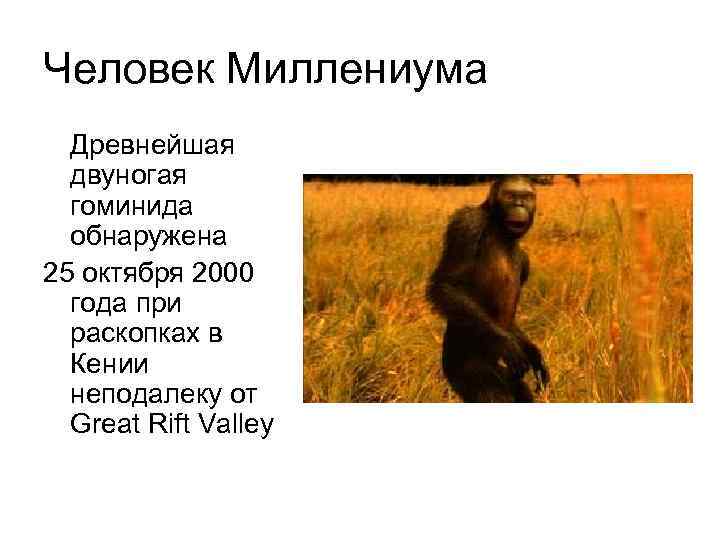 Человек Миллениума

Древнейшая двуногая гоминида обнаружена 25 октября 2000 года при раскопках в Кении неподалеку от Great Rift Valley